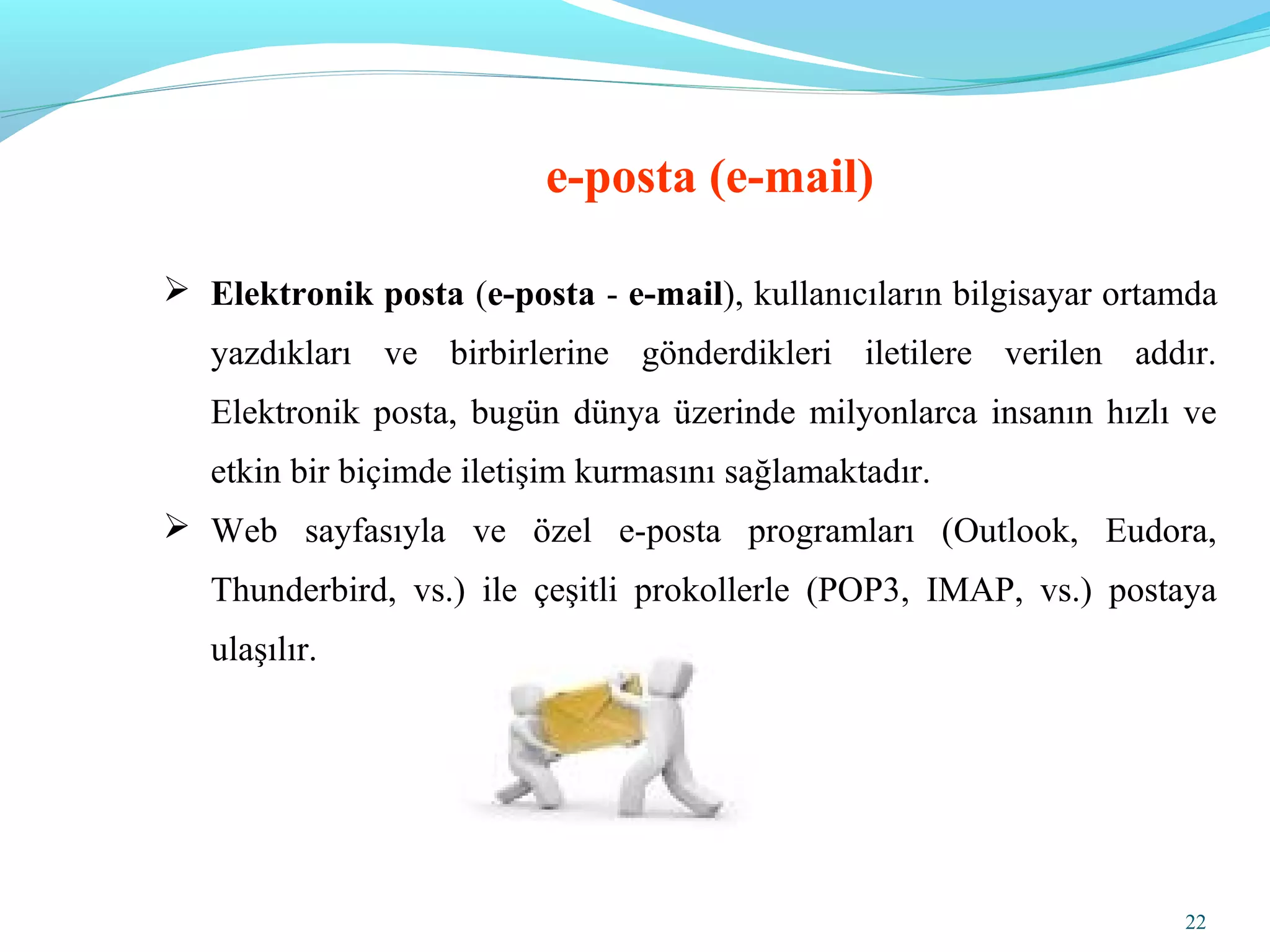 e-posta (e-mail)

➢ Elektronik posta (e-posta - e-mail), kullanıcıların bilgisayar ortamda yazdıkları ve birbirlerine gönderdikleri iletilere verilen addır. Elektronik posta, bugün dünya üzerinde milyonlarca insanın hızlı ve etkin bir biçimde iletişim kurmasını sağlamaktadır.

➢ Web sayfasıyla ve özel e-posta programları (Outlook, Eudora, Thunderbird, vs.) ile çeşitli prokollerle (POP3, IMAP, vs.) postaya ulaşılır.

22